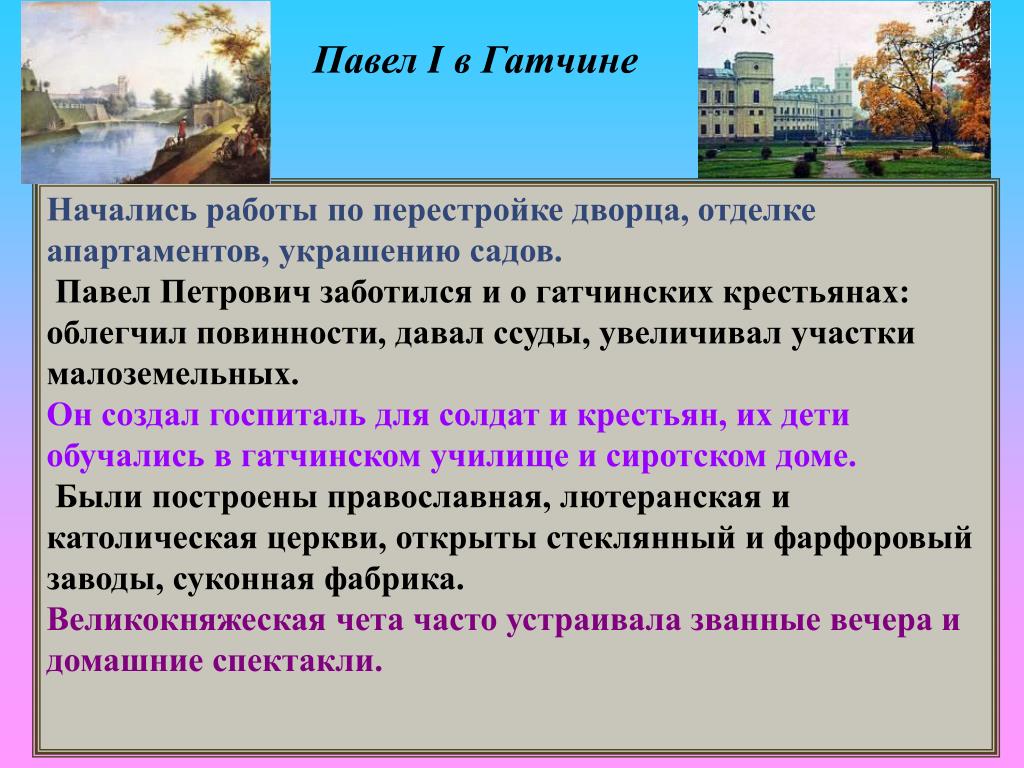 Павел I в Гатчине

Начались работы по перестройке дворца, отделке апартаментов, украшению садов.

Павел Петрович заботился и о гатчинских крестьянах: облегчил повинности, давал ссуды, увеличивал участки малоземельных.

Он создал госпиталь для солдат и крестьян, их дети обучались в гатчинском училище и сиротском доме.

Были построены православная, лютеранская и католическая церкви, открыты стеклянный и фарфоровый заводы, суконная фабрика.

Великокняжеская чета часто устраивала званные вечера и домашние спектакли.